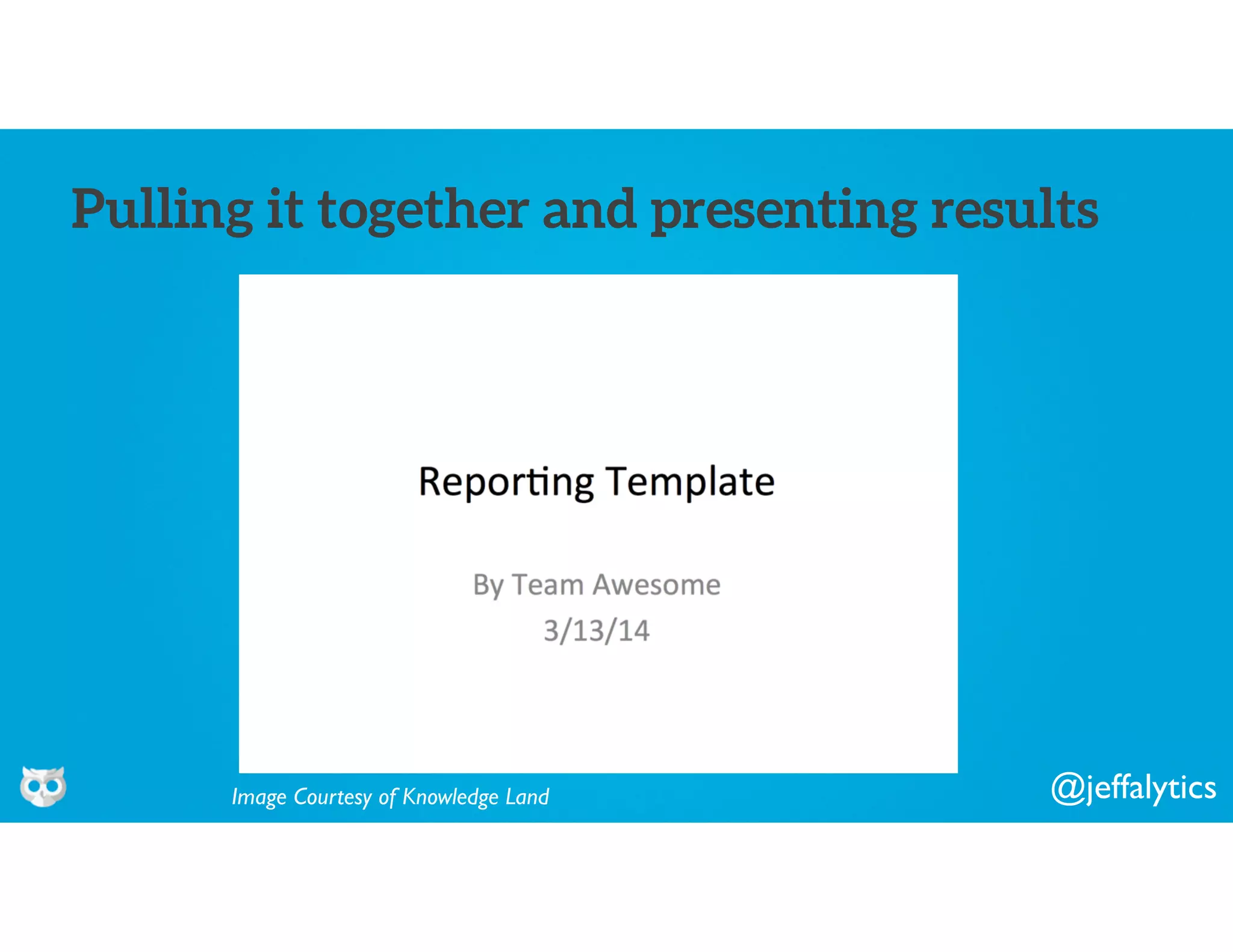 Pulling it together and presenting results

Reporting Template

By Team Awesome
3/13/14

Image Courtesy of Knowledge Land

@jeffalytics